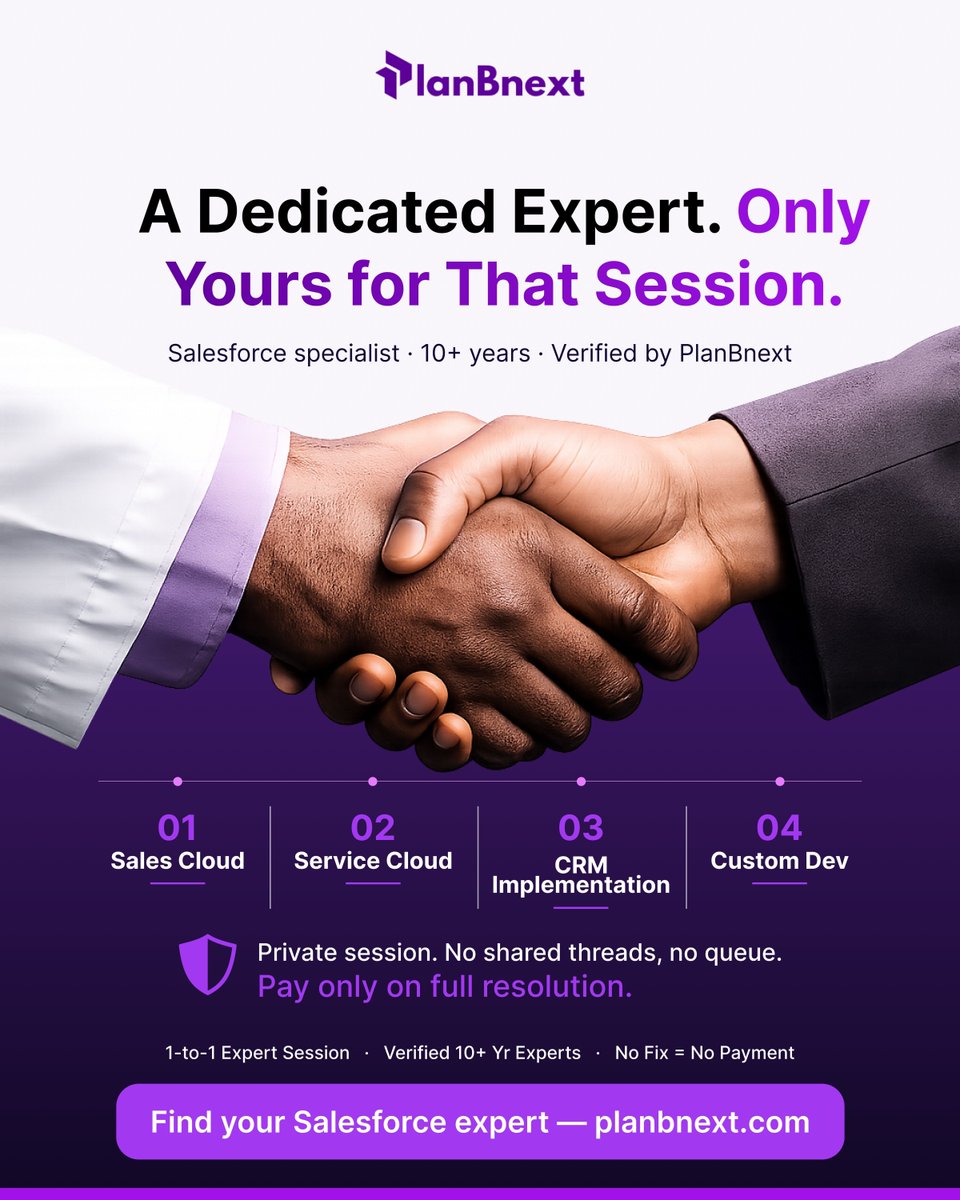 PlanBnext

A Dedicated Expert. Only Yours for That Session.

Salesforce specialist · 10+ years · Verified by PlanBnext

01
Sales Cloud

02
Service Cloud

03
CRM Implementation

04
Custom Dev

Private session. No shared threads, no queue.
Pay only on full resolution.

1-to-1 Expert Session · Verified 10+ Yr Experts · No Fix = No Payment

Find your Salesforce expert — planbnext.com